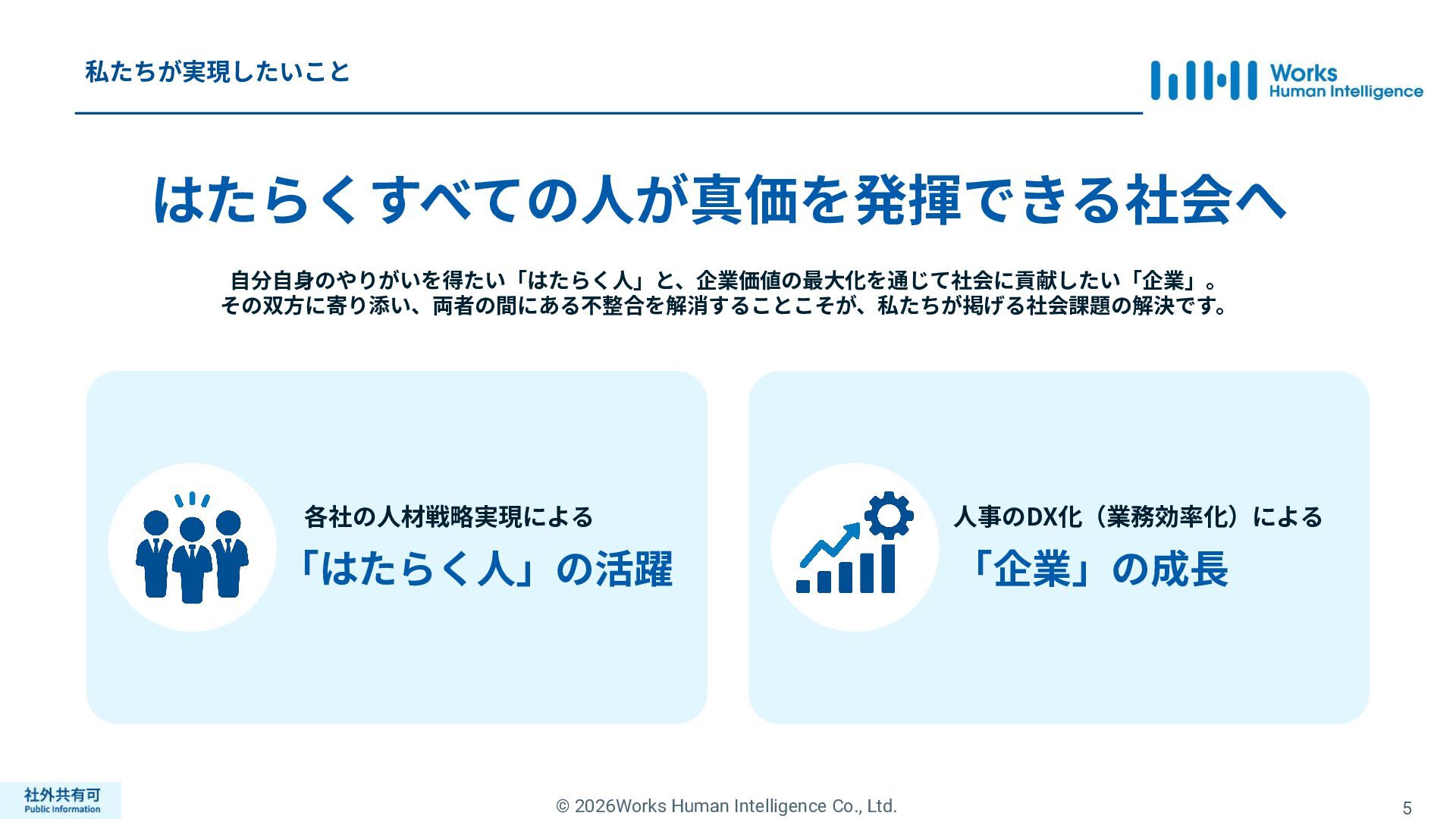 私たちが実現したいこと

Works Human Intelligence

はたらくすべての人が真価を発揮できる社会へ

自分自身のやりがいを得たい「はたらく人」と、企業価値の最大化を通じて社会に貢献したい「企業」。
その双方に寄り添い、両者の間にある不整合を解消することこそが、私たちが掲げる社会課題の解決です。

各社の人材戦略実現による
「はたらく人」の活躍

人事のDX化（業務効率化）による
「企業」の成長

社外共有可
Public Information

© 2026Works Human Intelligence Co., Ltd.

5